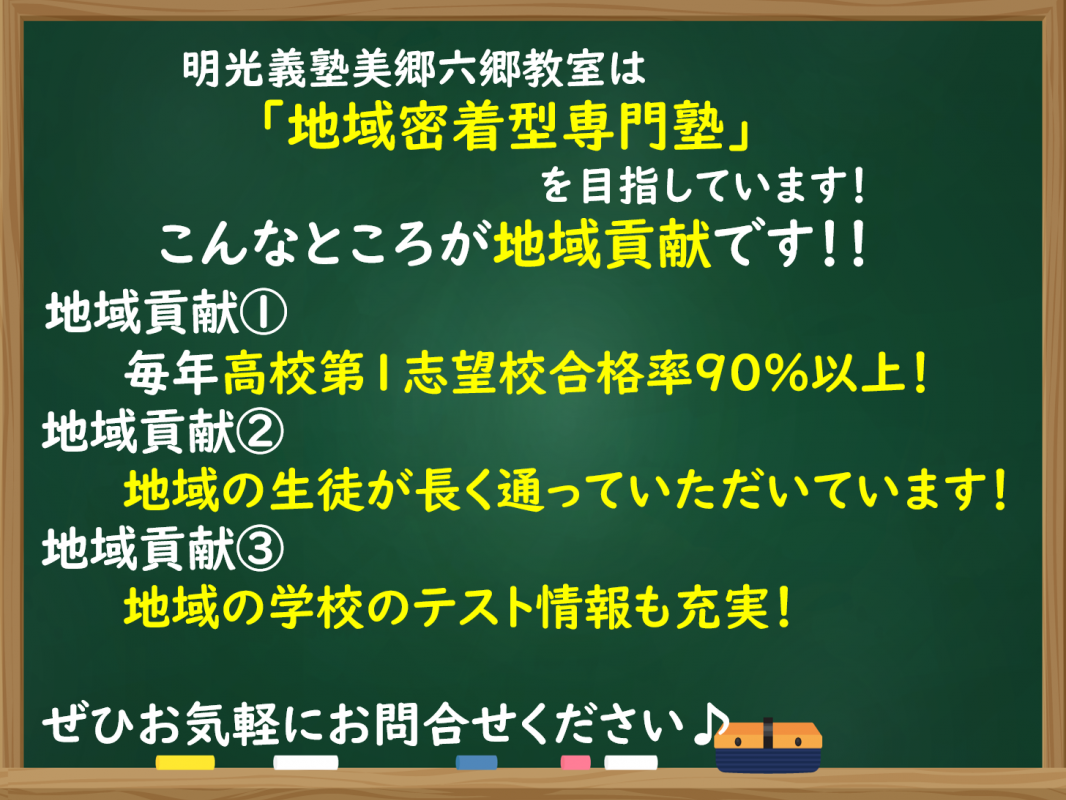 明光義塾美郷六郷教室は
「地域密着型専門塾」
を目指しています!
こんなところが地域貢献です!!

地域貢献①
毎年高校第1志望校合格率90%以上!

地域貢献②
地域の生徒が長く通っていただいています!

地域貢献③
地域の学校のテスト情報も充実!

ぜひお気軽にお問合せください♪